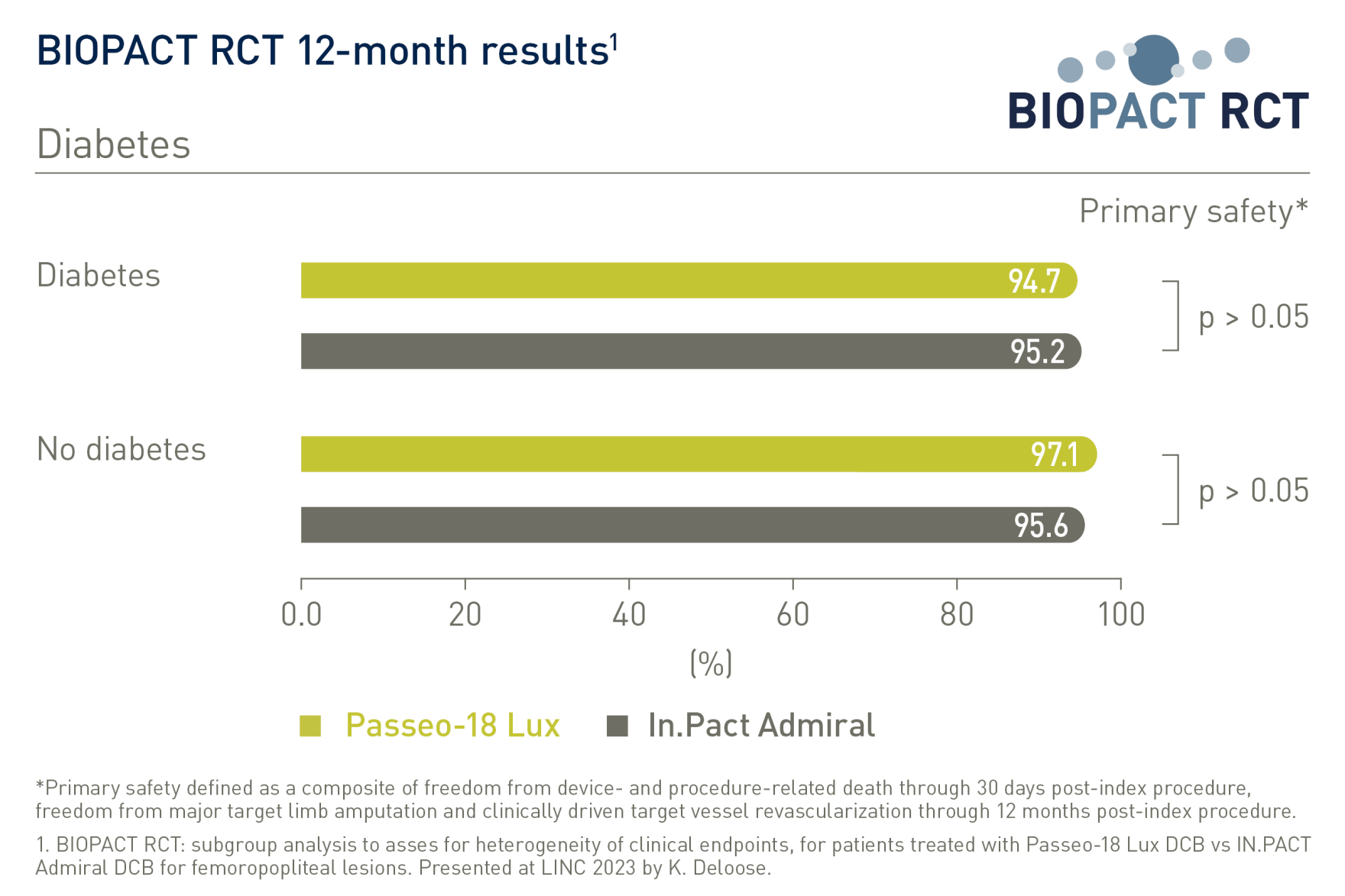 BIOPACT RCT 12-month results$^1$

BIOPACT RCT

Diabetes

Primary safety*

Diabetes

94.7

95.2

p > 0.05

No diabetes

97.1

95.6

p > 0.05

0.0 20 40 60 80 100

(%)

Passeo-18 Lux In.Pact Admiral

*Primary safety defined as a composite of freedom from device- and procedure-related death through 30 days post-index procedure, freedom from major target limb amputation and clinically driven target vessel revascularization through 12 months post-index procedure.

1. BIOPACT RCT: subgroup analysis to asses for heterogeneity of clinical endpoints, for patients treated with Passeo-18 Lux DCB vs IN.PACT Admiral DCB for femoropopliteal lesions. Presented at LINC 2023 by K. Deloose.